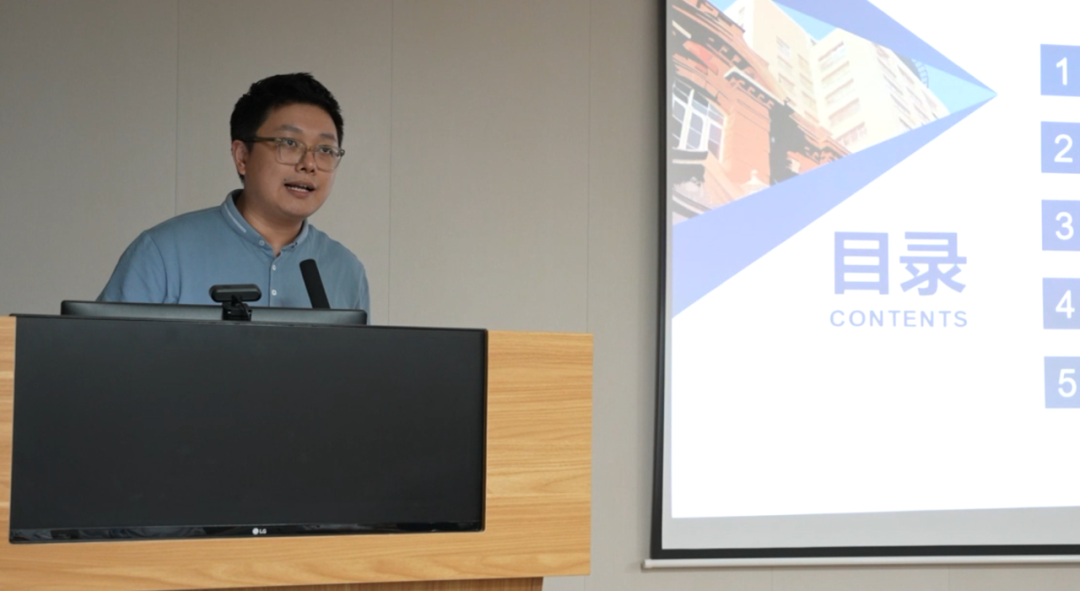 目录
CONTENTS

1

2

3

4

5

LG